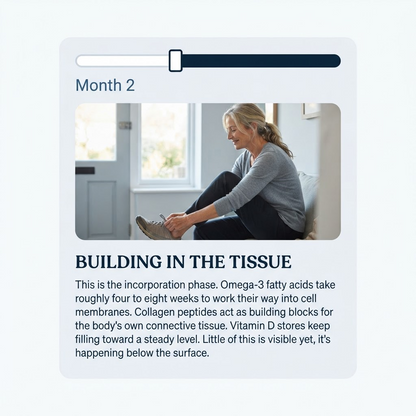 Month 2

BUILDING IN THE TISSUE

This is the incorporation phase. Omega-3 fatty acids take roughly four to eight weeks to work their way into cell membranes. Collagen peptides act as building blocks for the body's own connective tissue. Vitamin D stores keep filling toward a steady level. Little of this is visible yet, it's happening below the surface.